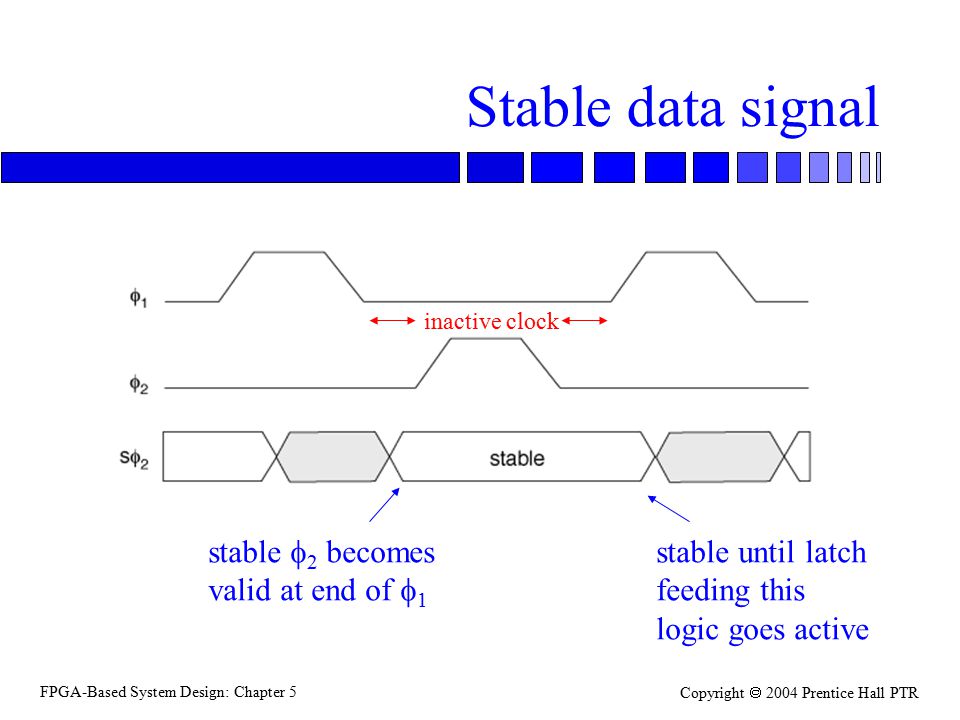 Stable data signal

$\phi_1$

inactive clock

$\phi_2$

$s\phi_2$

stable

stable $\phi_2$ becomes valid at end of $\phi_1$

stable until latch feeding this logic goes active

FPGA-Based System Design: Chapter 5

Copyright © 2004 Prentice Hall PTR